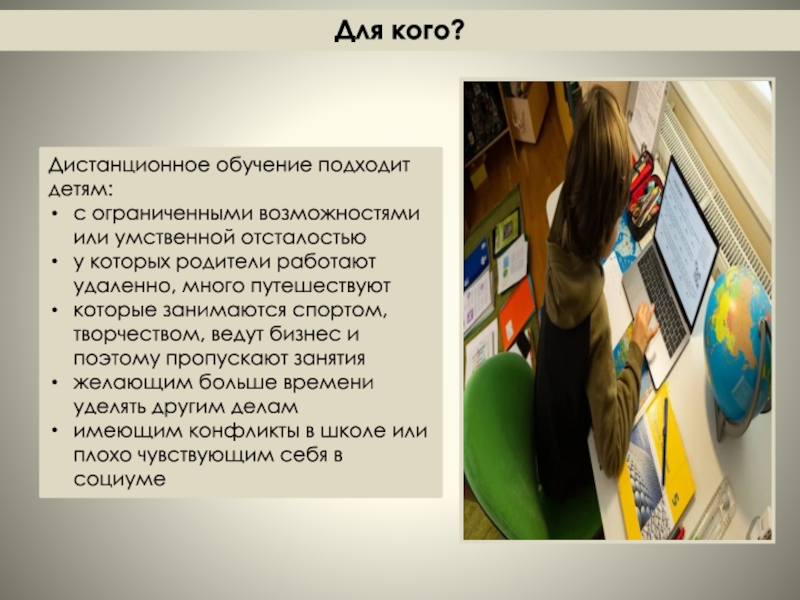 Для кого?

Дистанционное обучение подходит детям:
• с ограниченными возможностями или умственной отсталостью
• у которых родители работают удаленно, много путешествуют
• которые занимаются спортом, творчеством, ведут бизнес и поэтому пропускают занятия
• желающим больше времени уделять другим делам
• имеющим конфликты в школе или плохо чувствующим себя в социуме